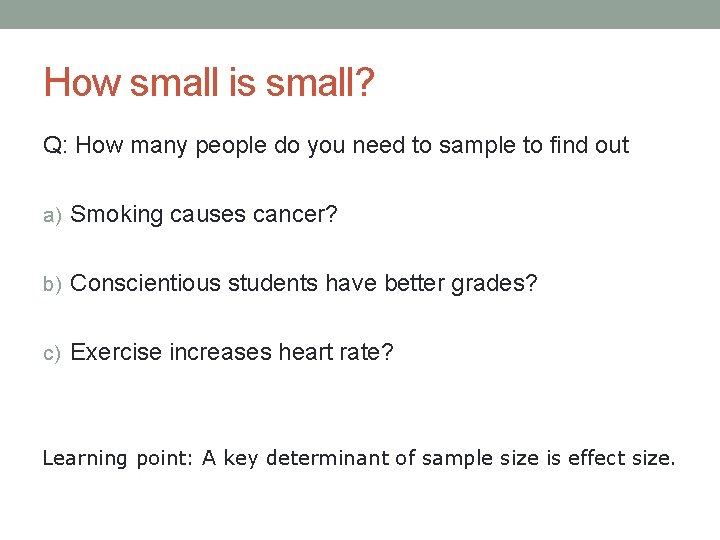 How small is small?

Q: How many people do you need to sample to find out

a) Smoking causes cancer?

b) Conscientious students have better grades?

c) Exercise increases heart rate?

Learning point: A key determinant of sample size is effect size.